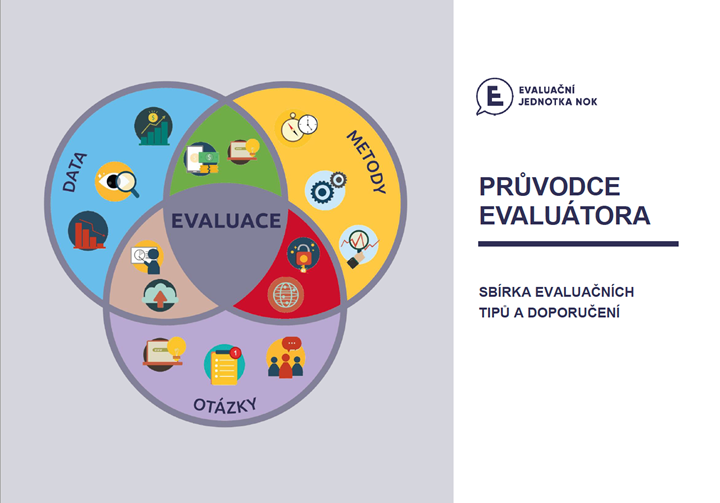 DATA

METODY

EVALUACE

OTÁZKY

E

EVALUAČNÍ
JEDNOTKA NOK

PRŮVODCE
EVALUÁTORA

SBÍRKA EVALUAČNÍCH
TIPŮ A DOPORUČENÍ